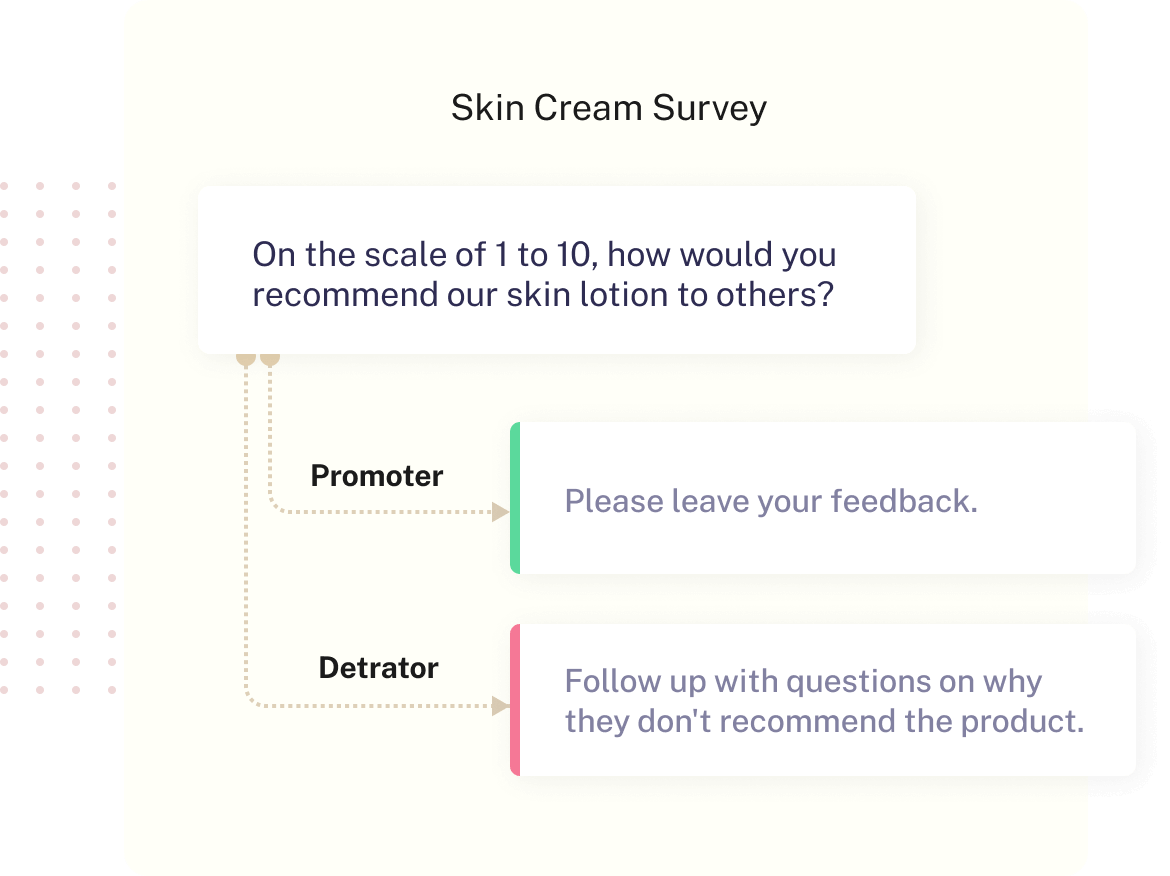 Skin Cream Survey

On the scale of 1 to 10, how would you recommend our skin lotion to others?

Promoter

Please leave your feedback.

Detrator

Follow up with questions on why they don't recommend the product.